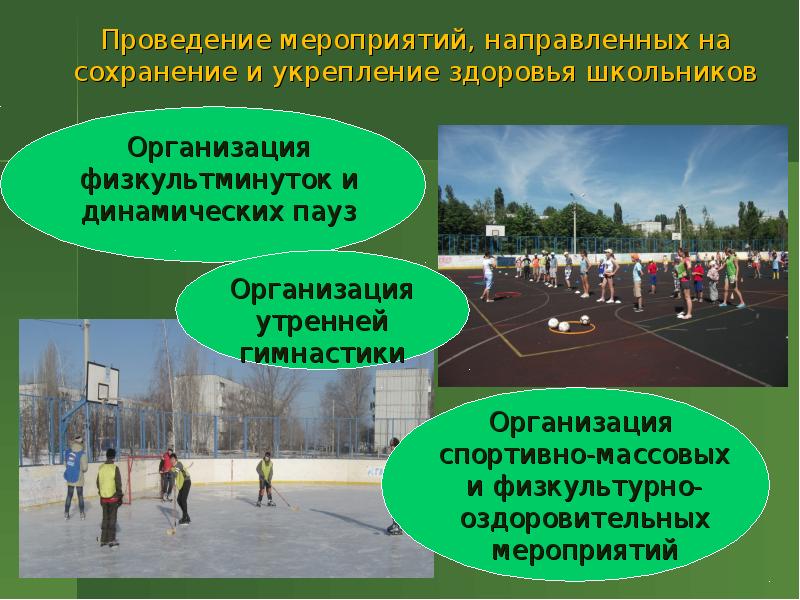 Проведение мероприятий, направленных на сохранение и укрепление здоровья школьников

Организация физкультминуток и динамических пауз

Организация утренней гимнастики

Организация спортивно-массовых и физкультурно-оздоровительных мероприятий